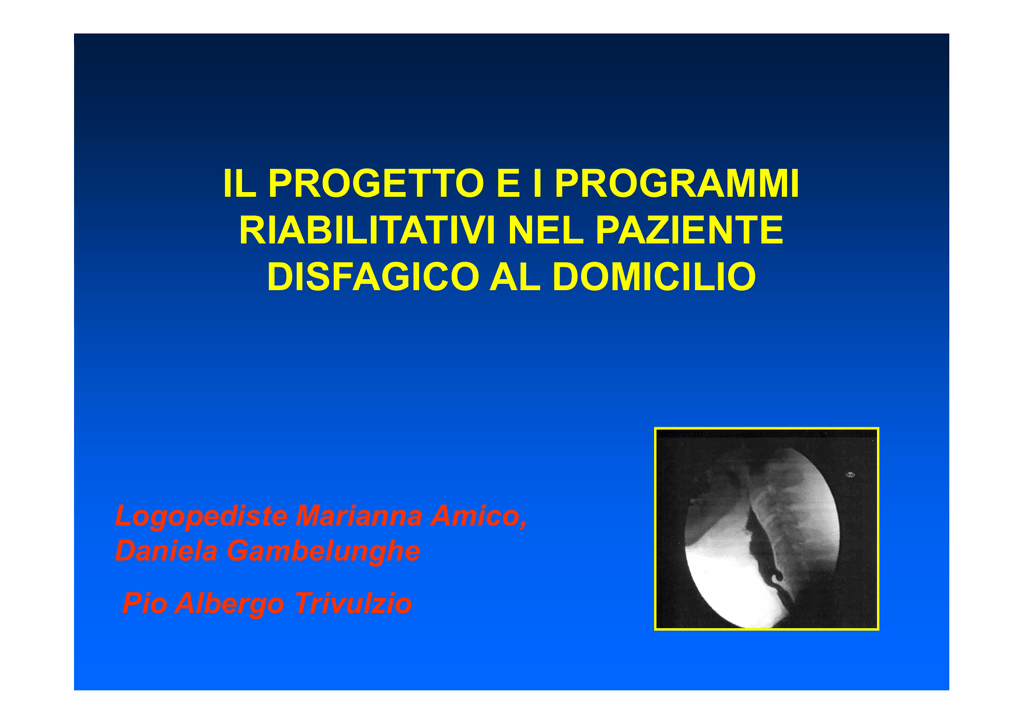 IL PROGETTO E I PROGRAMMI RIABILITATIVI NEL PAZIENTE DISFAGICO AL DOMICILIO

Logopediste Marianna Amico, Daniela Gambelunghe

Pio Albergo Trivulzio